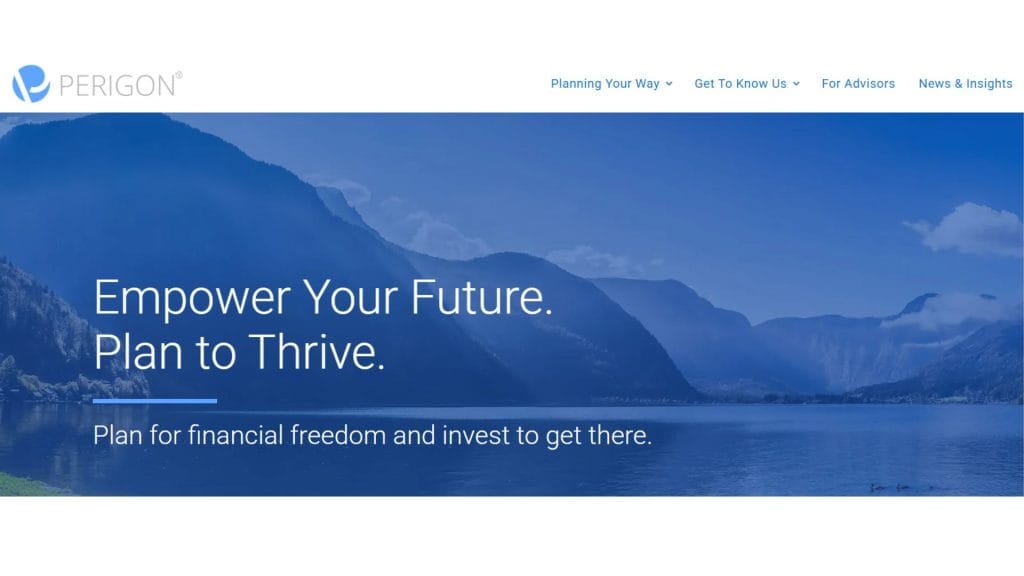 PERIGON®

Planning Your Way Get To Know Us For Advisors News & Insights

Empower Your Future.
Plan to Thrive.

Plan for financial freedom and invest to get there.